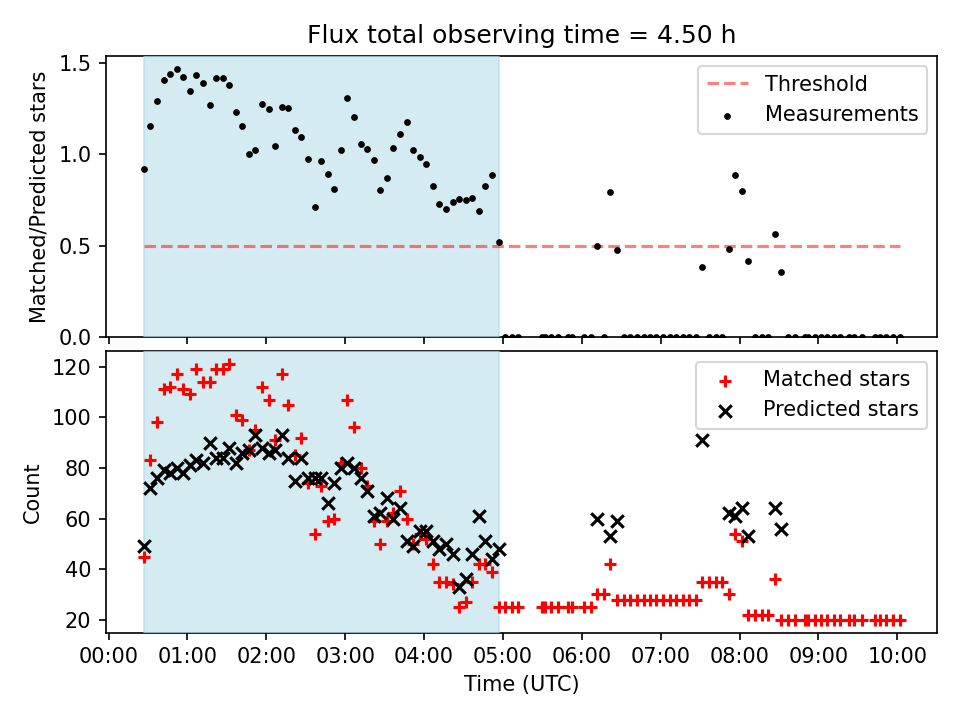 Flux total observing time = 4.50 h

Matched/Predicted stars

1.5
1.0
0.5
0.0

Threshold
Measurements

Count

120
100
80
60
40
20

Matched stars
Predicted stars

00:00 01:00 02:00 03:00 04:00 05:00 06:00 07:00 08:00 09:00 10:00

Time (UTC)